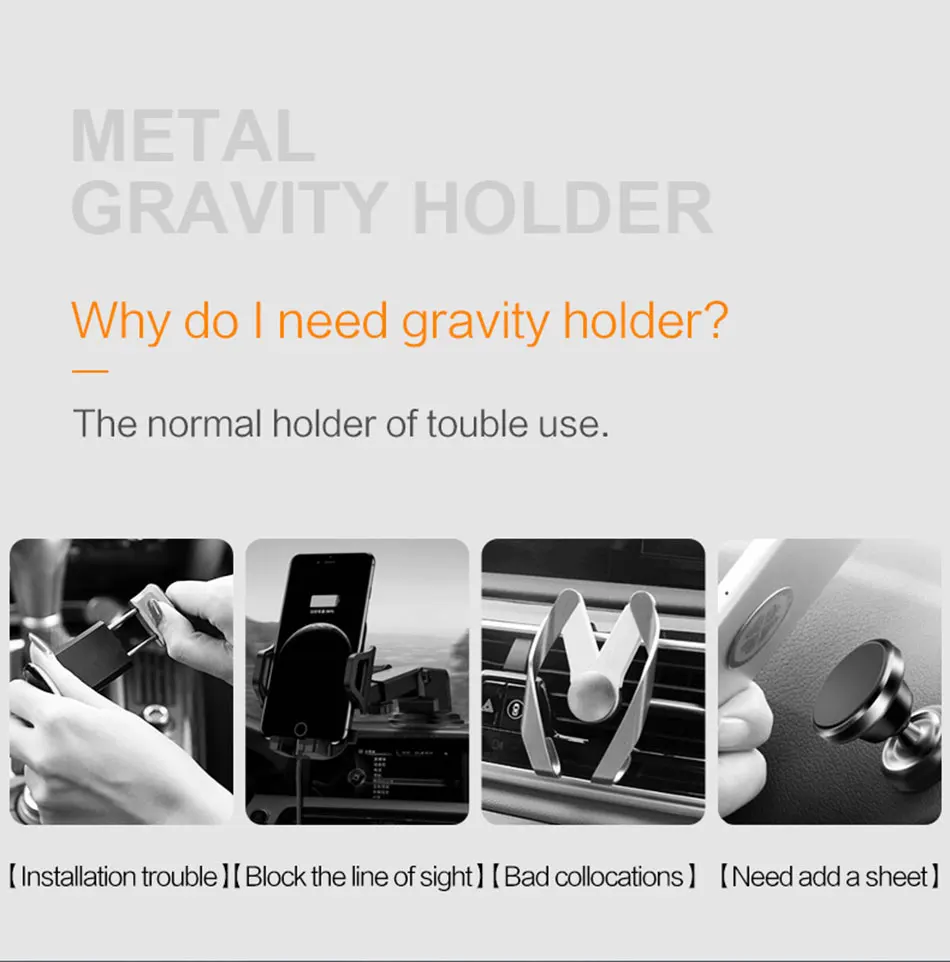 METAL
GRAVITY HOLDER

Why do I need gravity holder?

The normal holder of touble use.

【Installation trouble】【Block the line of sight】【Bad collocations】 【Need add a sheet】